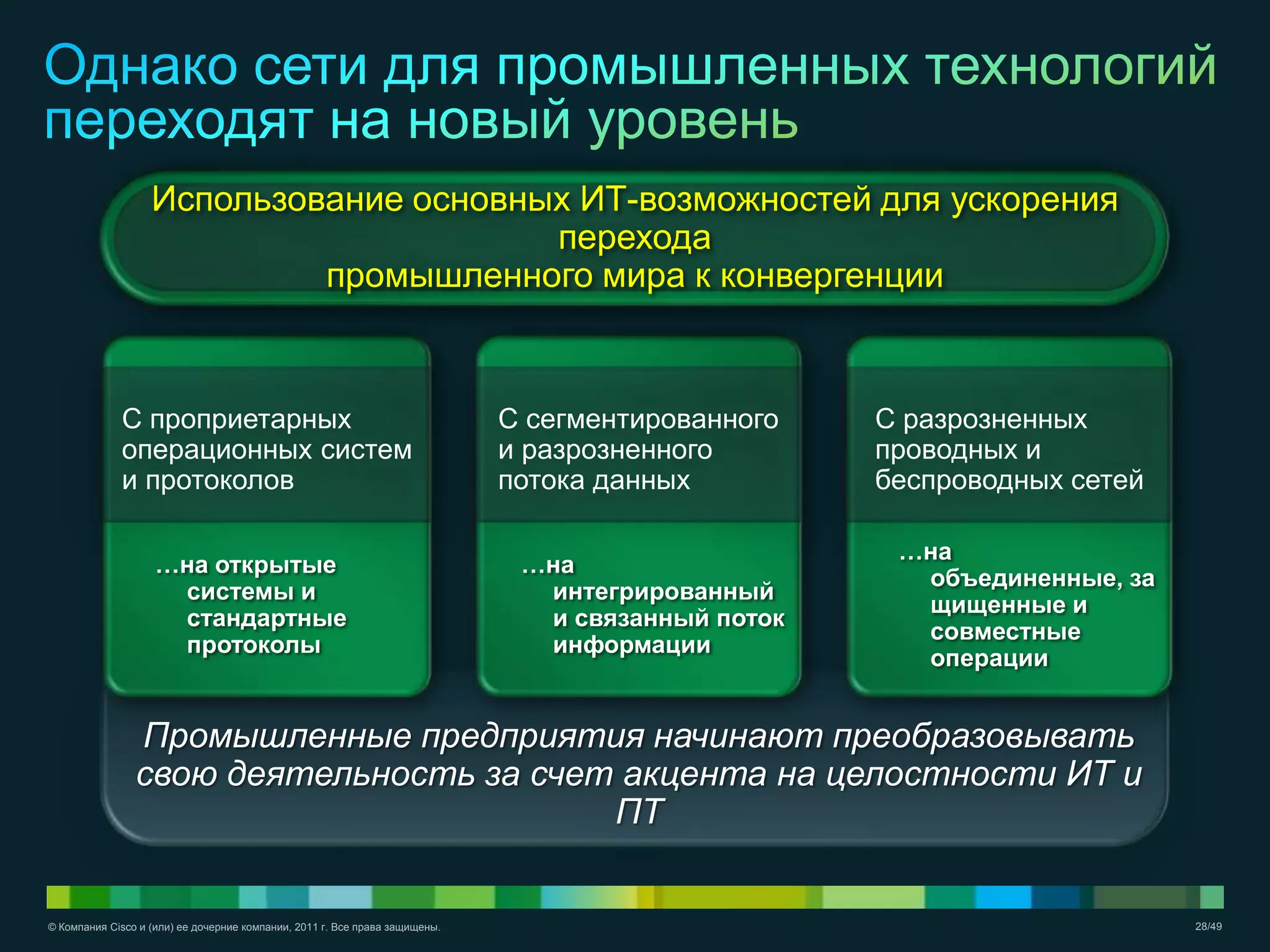 Однако сети для промышленных технологий переходят на новый уровень

Использование основных ИТ-возможностей для ускорения перехода
промышленного мира к конвергенции

С проприетарных операционных систем и протоколов

…на открытые системы и стандартные протоколы

С сегментированного и разрозненного потока данных

…на интегрированный и связанный поток информации

С разрозненных проводных и беспроводных сетей

…на объединенные, за щищенные и совместные операции

Промышленные предприятия начинают преобразовывать свою деятельность за счет акцента на целостности ИТ и ПТ

© Компания Cisco и (или) ее дочерние компании, 2011 г. Все права защищены.

28/49